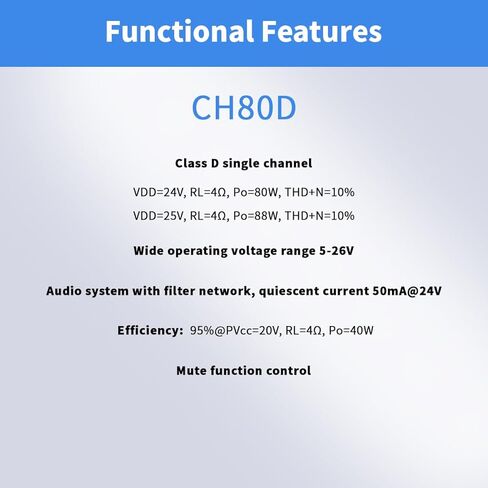 Functional Features

CH80D

Class D single channel

VDD=24V, RL=4Ω, Po=80W, THD+N=10%

VDD=25V, RL=4Ω, Po=88W, THD+N=10%

Wide operating voltage range 5-26V

Audio system with filter network, quiescent current 50mA@24V

Efficiency: 95%@PVcc=20V, RL=4Ω, Po=40W

Mute function control